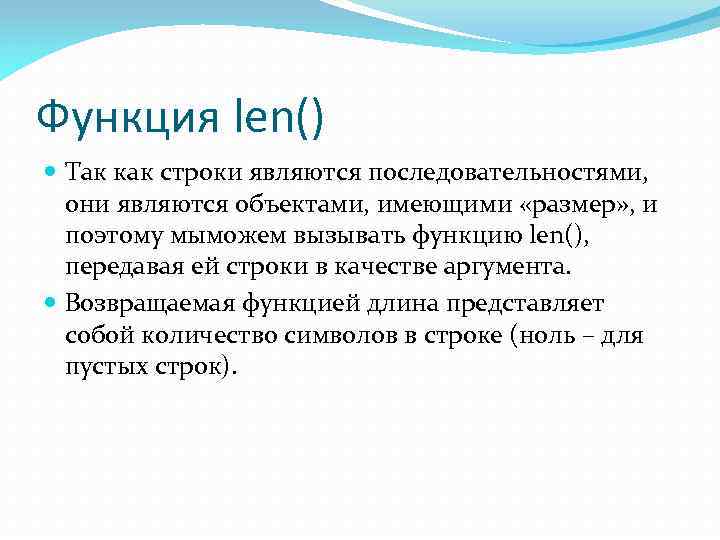 Функция len()

Так как строки являются последовательностями, они являются объектами, имеющими «размер», и поэтому мыможем вызывать функцию len(), передавая ей строки в качестве аргумента.

Возвращаемая функцией длина представляет собой количество символов в строке (ноль – для пустых строк).